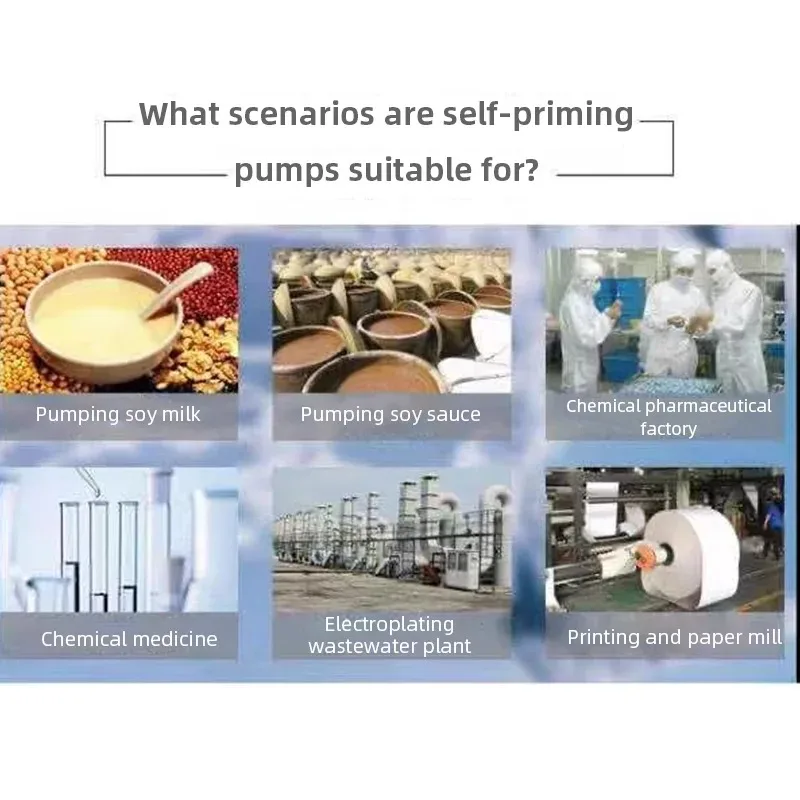 What scenarios are self-priming pumps suitable for?

Pumping soy milk

Pumping soy sauce

Chemical pharmaceutical factory

Chemical medicine

Electroplating wastewater plant

Printing and paper mill